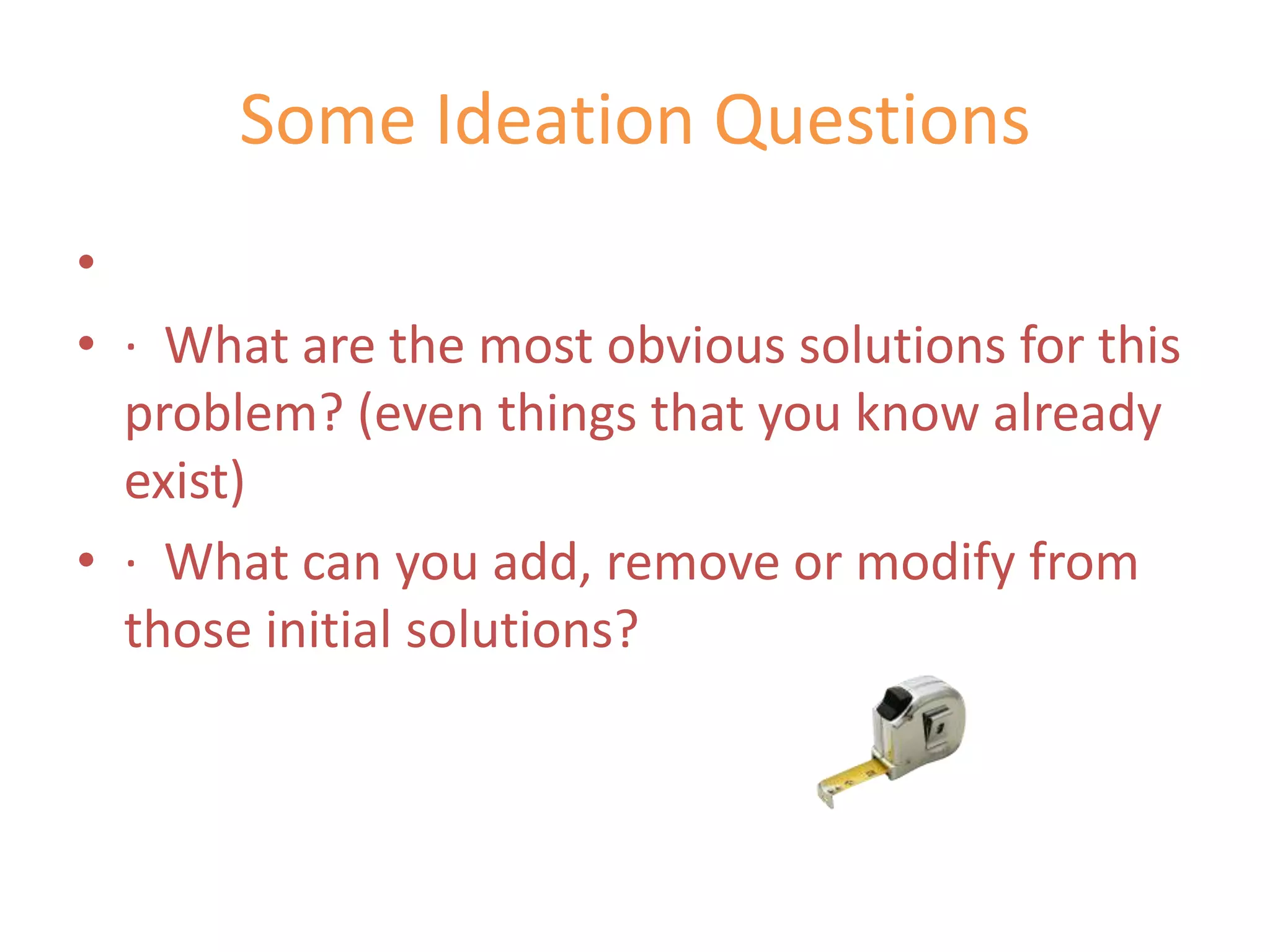 Some Ideation Questions

•

• · What are the most obvious solutions for this problem? (even things that you know already exist)

• · What can you add, remove or modify from those initial solutions?